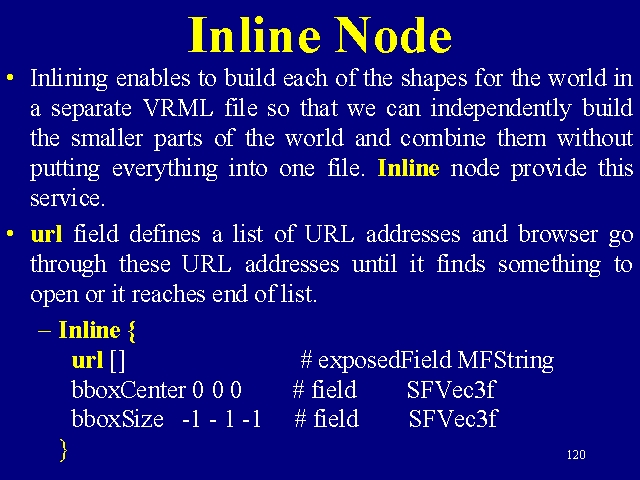 Inline Node

• Inlining enables to build each of the shapes for the world in a separate VRML file so that we can independently build the smaller parts of the world and combine them without putting everything into one file. Inline node provide this service.

• url field defines a list of URL addresses and browser go through these URL addresses until it finds something to open or it reaches end of list.

– Inline {
url [] # exposedField MFString
bboxCenter 0 0 0 # field SFVec3f
bboxSize -1 - 1 -1 # field SFVec3f
}

120